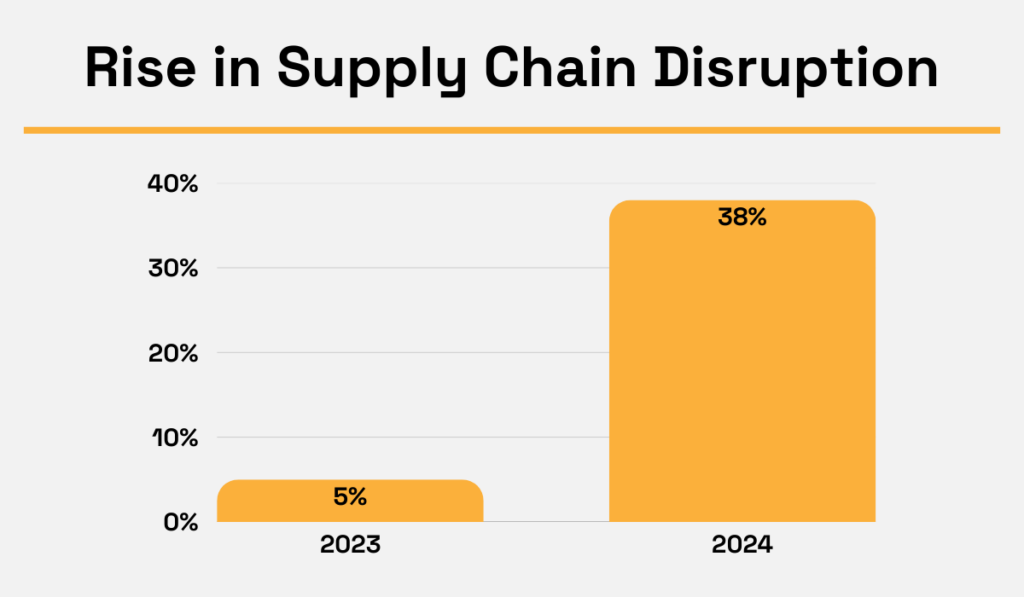 Rise in Supply Chain Disruption

40%
30%
20%
10%
0%

5%
38%

2023
2024